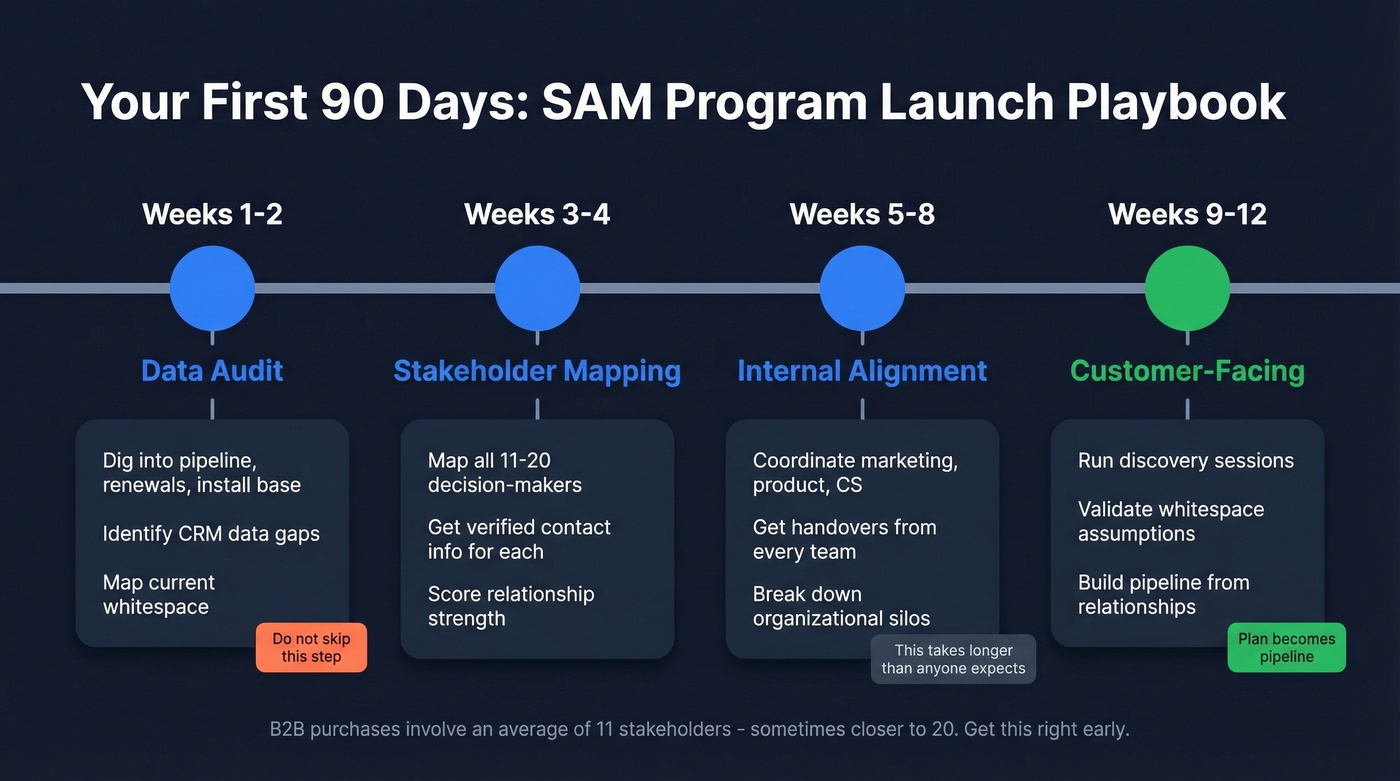 Your First 90 Days: SAM Program Launch Playbook

Weeks 1-2

Data Audit

Dig into pipeline, renewals, install base

Identify CRM data gaps

Map current whitespace

Do not skip this step

Weeks 3-4

Stakeholder Mapping

Map all 11-20 decision-makers

Get verified contact info for each

Score relationship strength

Weeks 5-8

Internal Alignment

Coordinate marketing, product, CS

Get handovers from every team

Break down organizational silos

This takes longer than anyone expects

Weeks 9-12

Customer-Facing

Run discovery sessions

Validate whitespace assumptions

Build pipeline from relationships

Plan becomes pipeline

B2B purchases involve an average of 11 stakeholders - sometimes closer to 20. Get this right early.